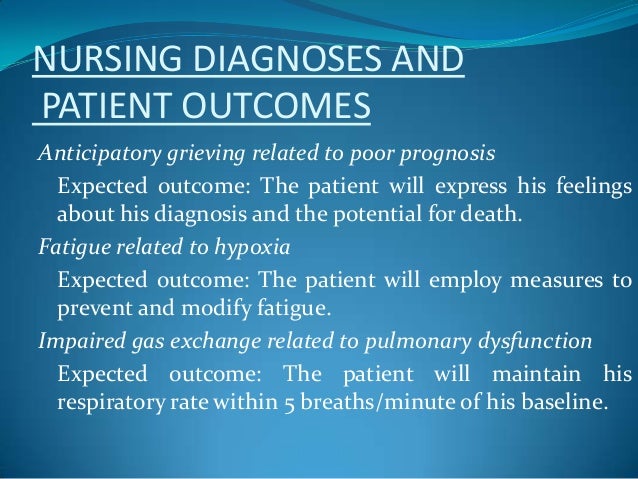 NURSING DIAGNOSES AND PATIENT OUTCOMES

Anticipatory grieving related to poor prognosis

Expected outcome: The patient will express his feelings about his diagnosis and the potential for death.

Fatigue related to hypoxia

Expected outcome: The patient will employ measures to prevent and modify fatigue.

Impaired gas exchange related to pulmonary dysfunction

Expected outcome: The patient will maintain his respiratory rate within 5 breaths/minute of his baseline.